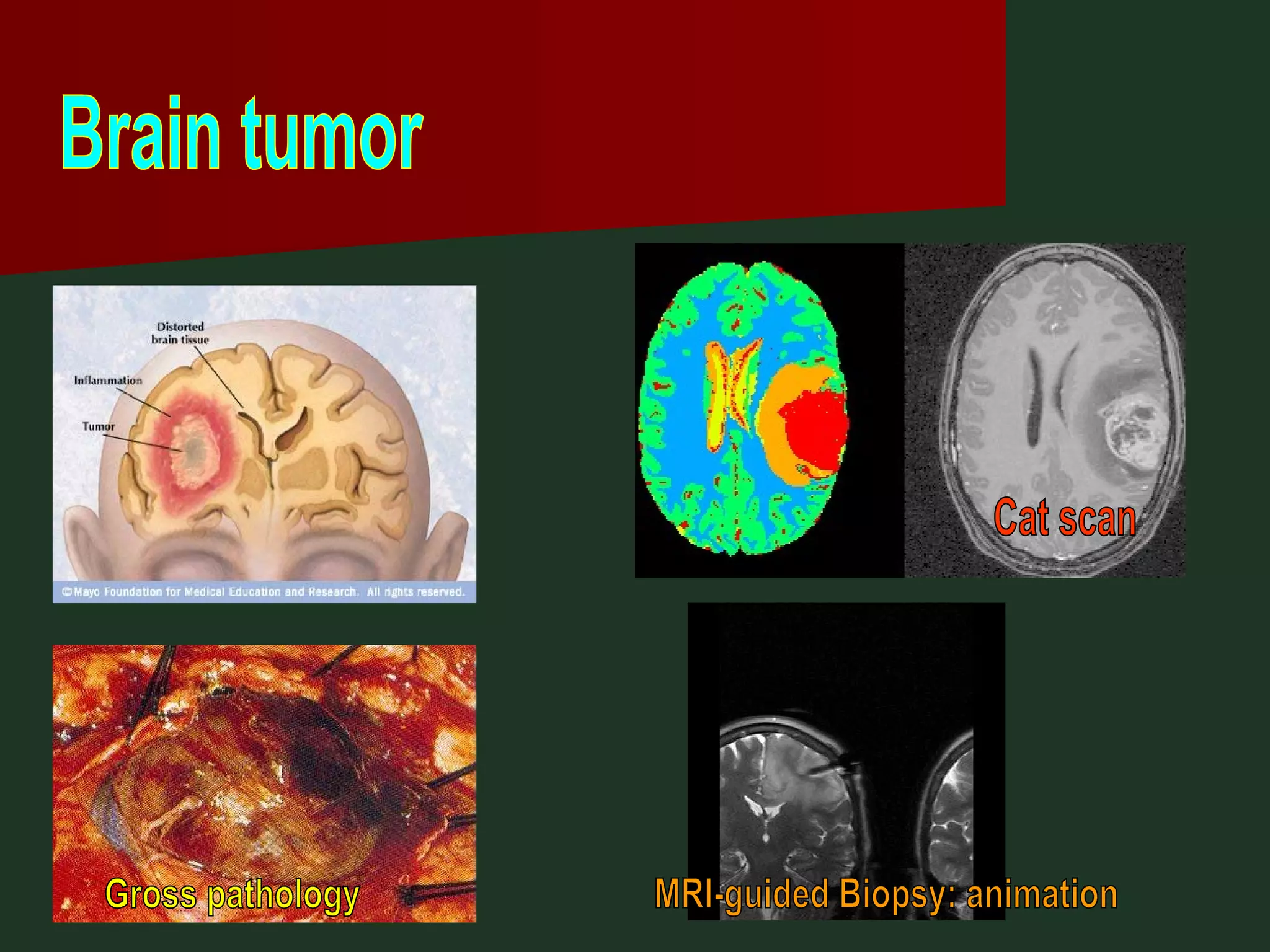 Brain tumor

Distorted brain tissue
Inflammation
Tumor
©Mayo Foundation for Medical Education and Research. All rights reserved.

Cat scan

Gross pathology

MRI-guided Biopsy: animation